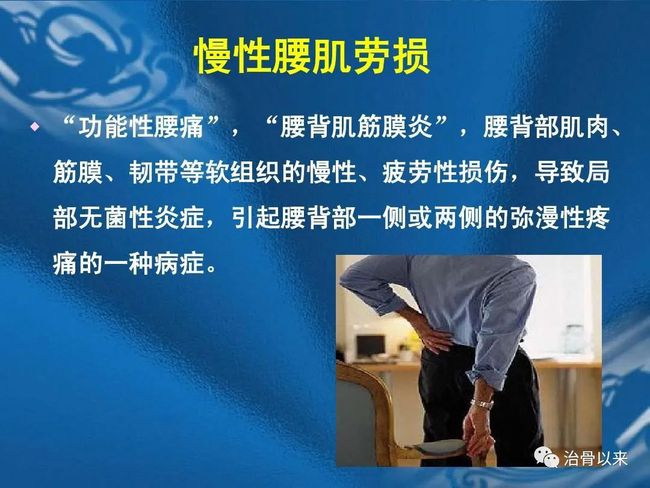 慢性腰肌劳损

“功能性腰痛”，“腰背肌筋膜炎”，腰背部肌肉、筋膜、韧带等软组织的慢性、疲劳性损伤，导致局部无菌性炎症，引起腰背部一侧或两侧的弥漫性疼痛的一种病症。

治骨以来